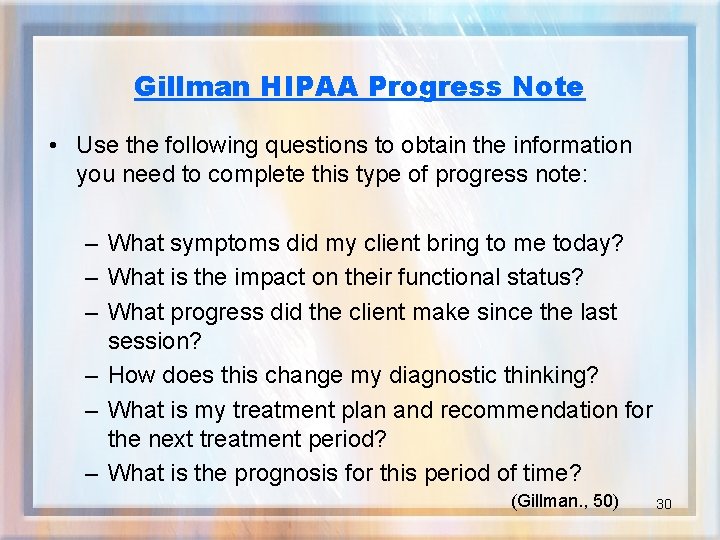 Gillman HIPAA Progress Note

• Use the following questions to obtain the information you need to complete this type of progress note:

– What symptoms did my client bring to me today?
– What is the impact on their functional status?
– What progress did the client make since the last session?
– How does this change my diagnostic thinking?
– What is my treatment plan and recommendation for the next treatment period?
– What is the prognosis for this period of time?

(Gillman., 50)

30